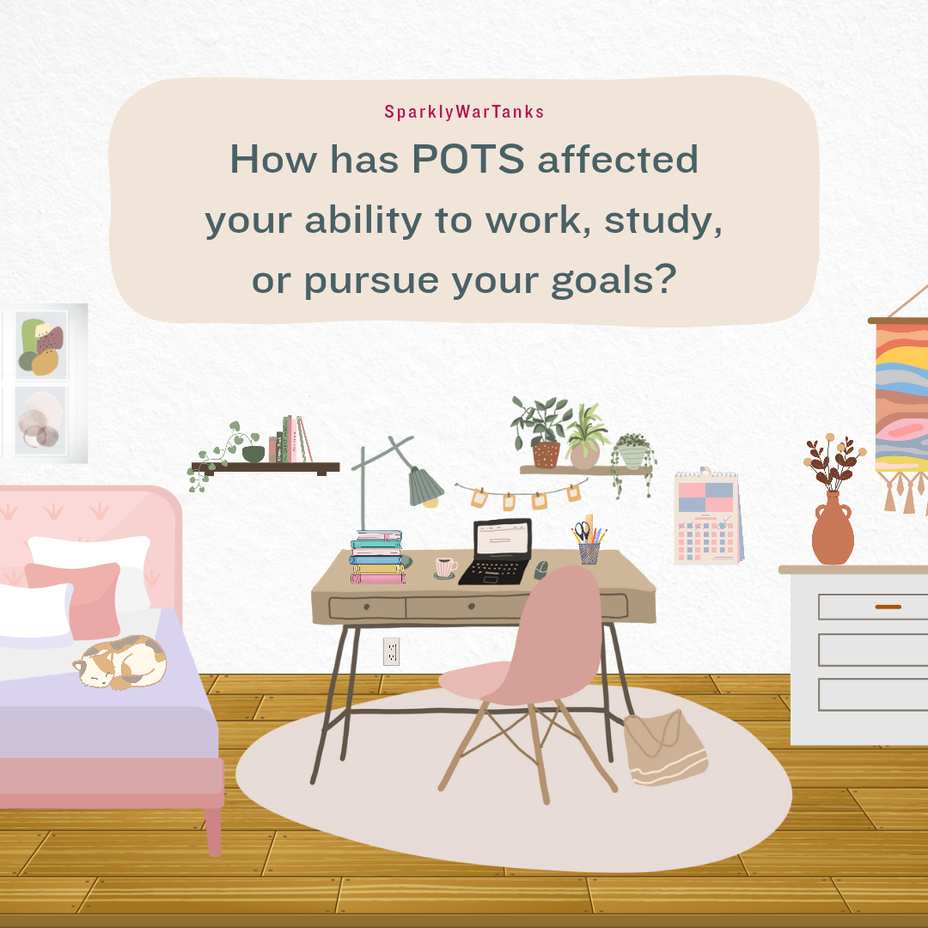 SparklyWarTanks

How has POTS affected your ability to work, study, or pursue your goals?